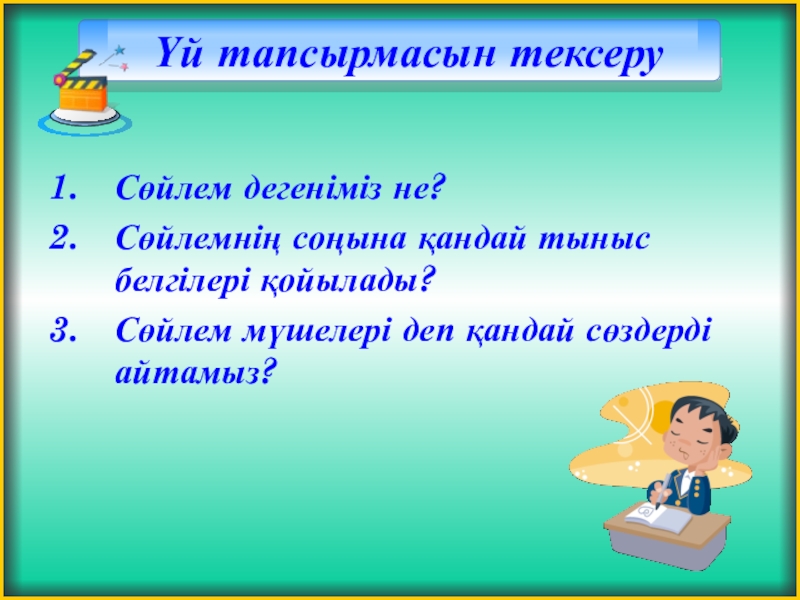 Үй тапсырмасын тексеру

1. Сөйлем дегеніміз не?
2. Сөйлемнің соңына қандай тыныс белгілері қойылады?
3. Сөйлем мүшелері деп қандай сөздерді айтамыз?